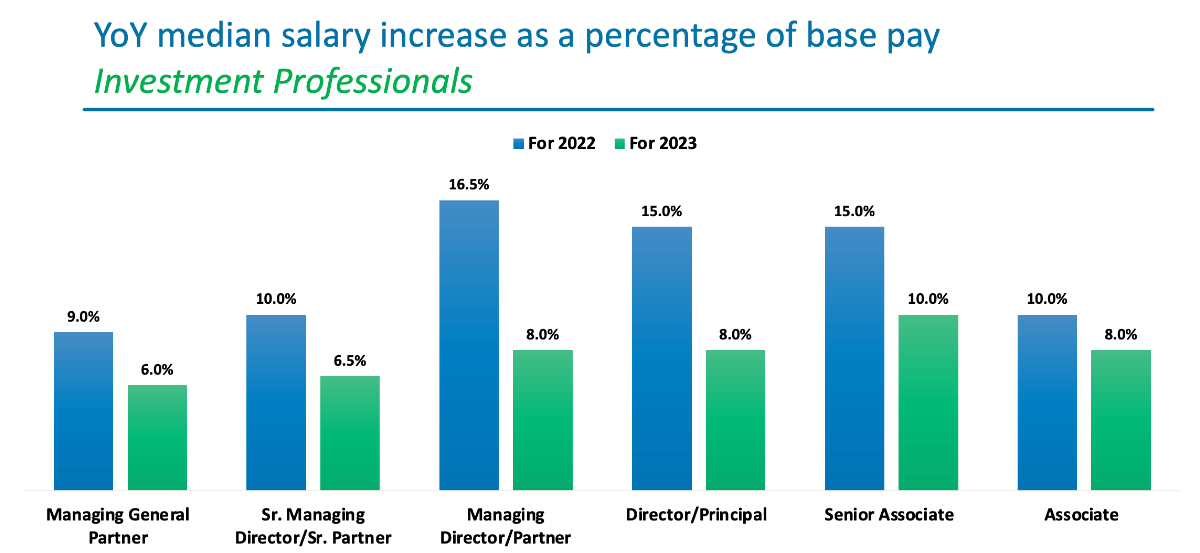 YoY median salary increase as a percentage of base pay
Investment Professionals

For 2022 For 2023

9.0%
6.0%
10.0%
6.5%
16.5%
8.0%
15.0%
8.0%
15.0%
10.0%
10.0%
8.0%

Managing General Partner
Sr. Managing Director/Sr. Partner
Managing Director/Partner
Director/Principal
Senior Associate
Associate